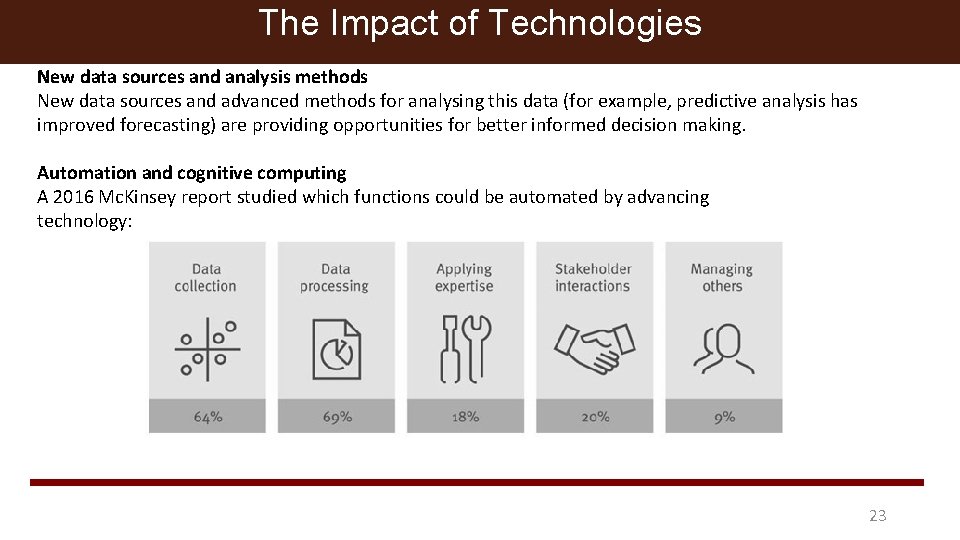 The Impact of Technologies

New data sources and analysis methods
New data sources and advanced methods for analysing this data (for example, predictive analysis has improved forecasting) are providing opportunities for better informed decision making.

Automation and cognitive computing
A 2016 McKinsey report studied which functions could be automated by advancing technology:

Data collection
64%

Data processing
69%

Applying expertise
18%

Stakeholder interactions
20%

Managing others
9%

23